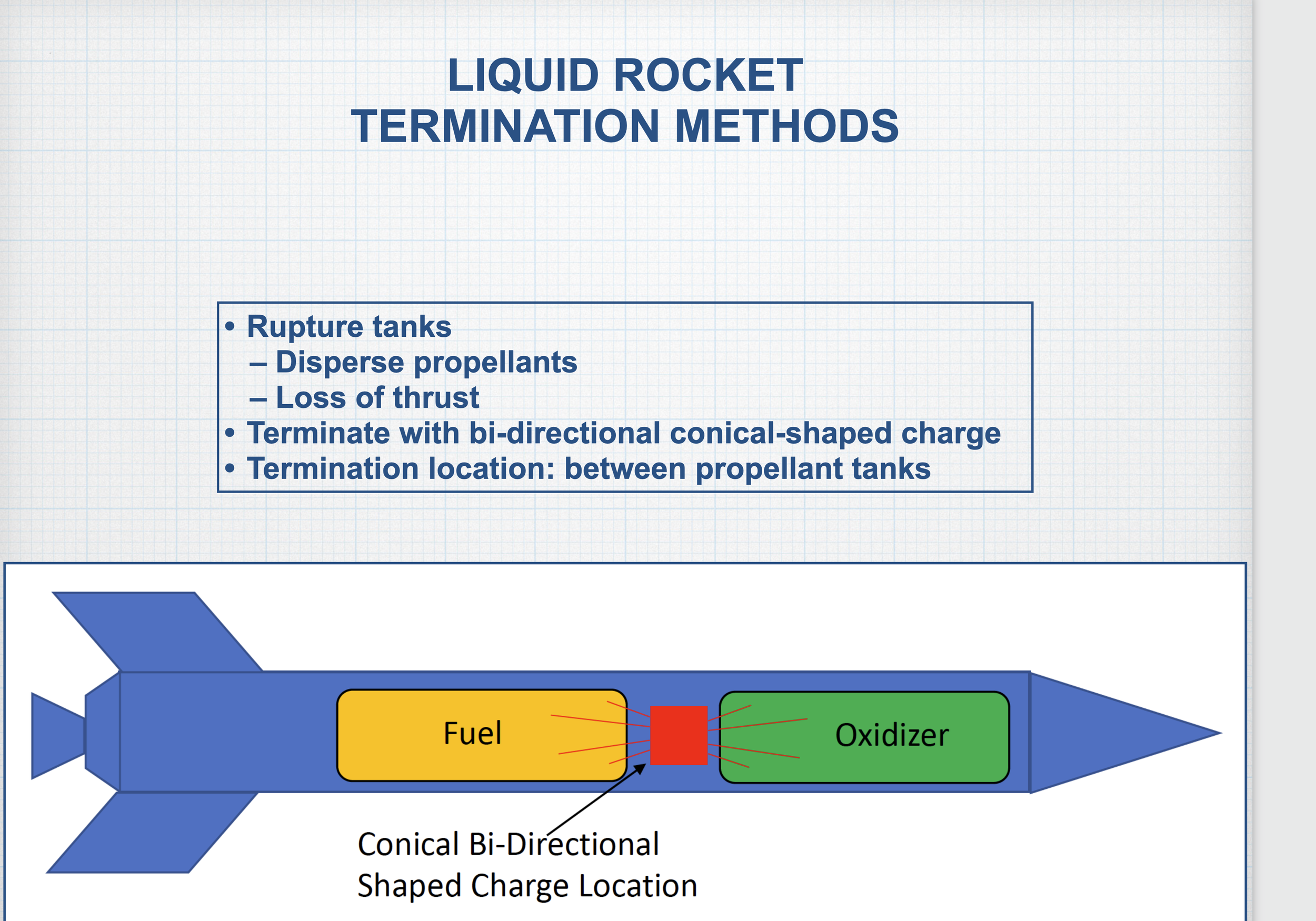 LIQUID ROCKET
TERMINATION METHODS

• Rupture tanks
– Disperse propellants
– Loss of thrust
• Terminate with bi-directional conical-shaped charge
• Termination location: between propellant tanks

Fuel

Oxidizer

Conical Bi-Directional
Shaped Charge Location